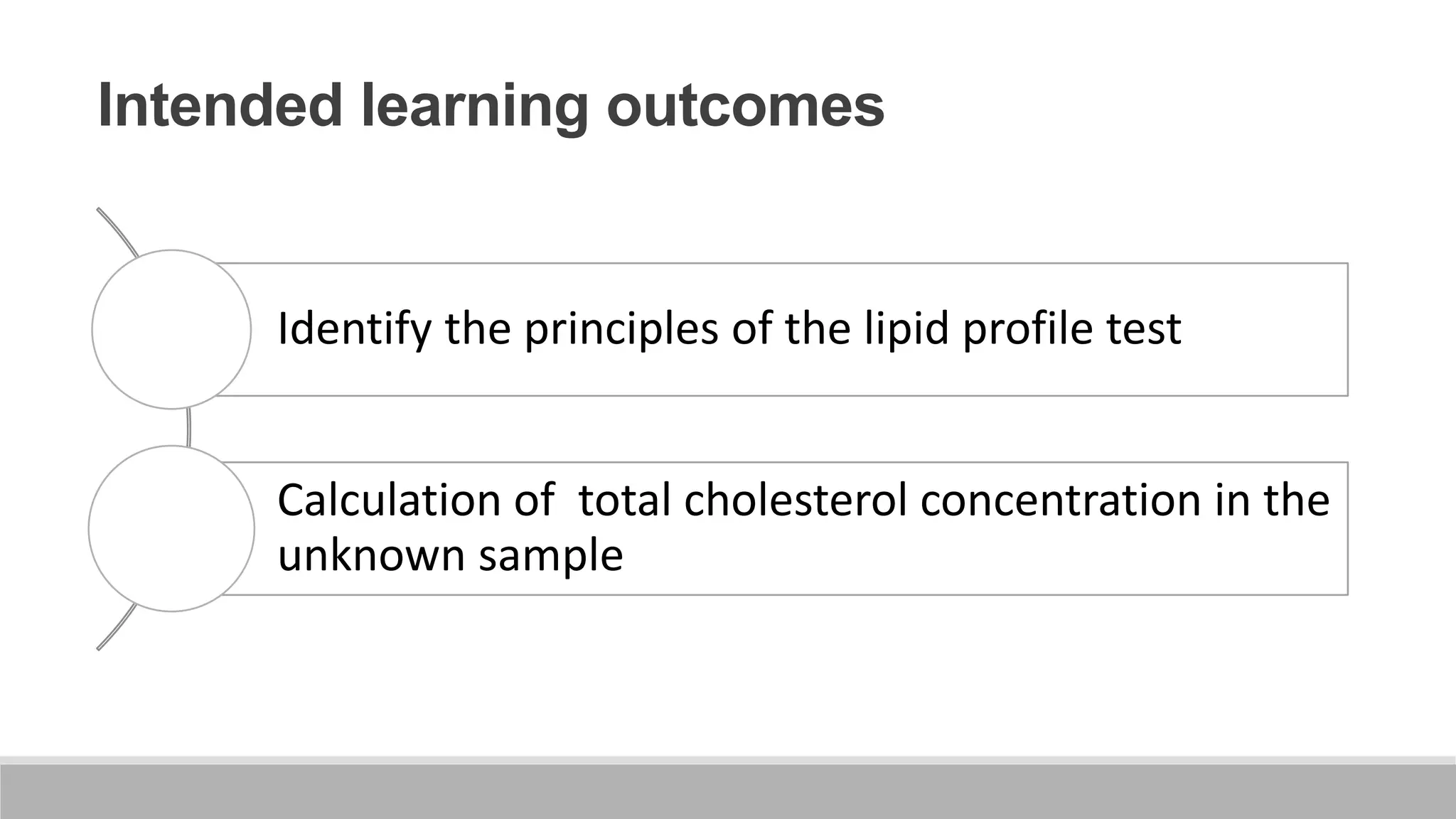 Intended learning outcomes

Identify the principles of the lipid profile test

Calculation of  total cholesterol concentration in the unknown sample